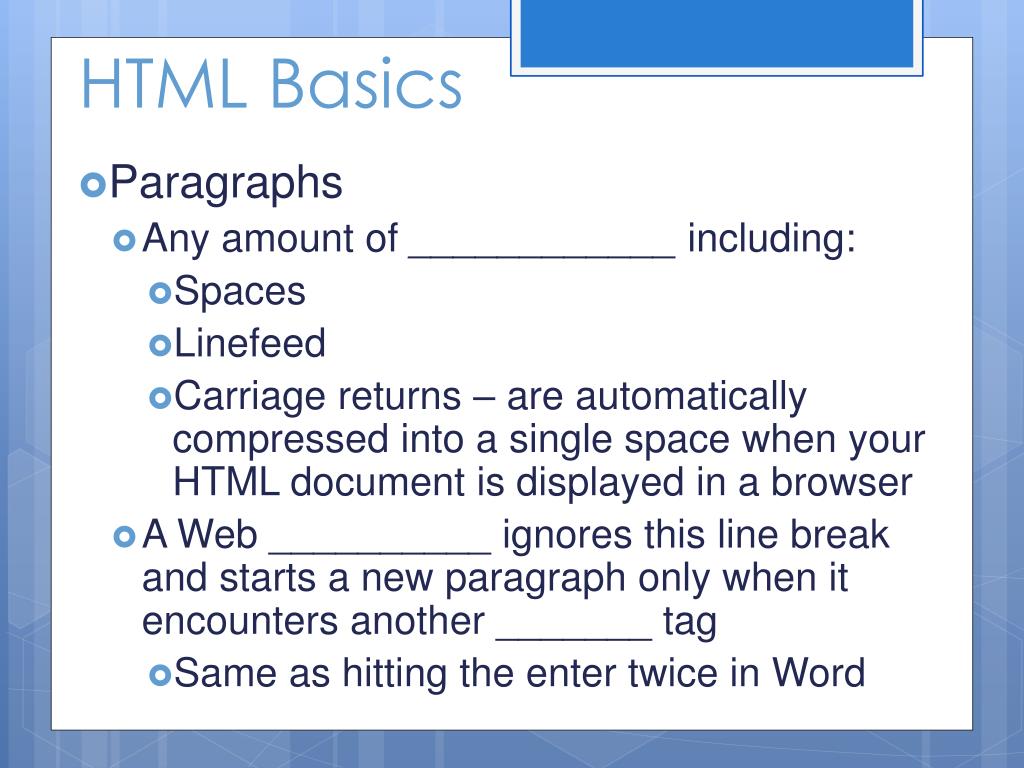 HTML Basics

Paragraphs

Any amount of ____________ including:

Spaces

Linefeed

Carriage returns – are automatically compressed into a single space when your HTML document is displayed in a browser

A Web __________ ignores this line break and starts a new paragraph only when it encounters another _______ tag

Same as hitting the enter twice in Word